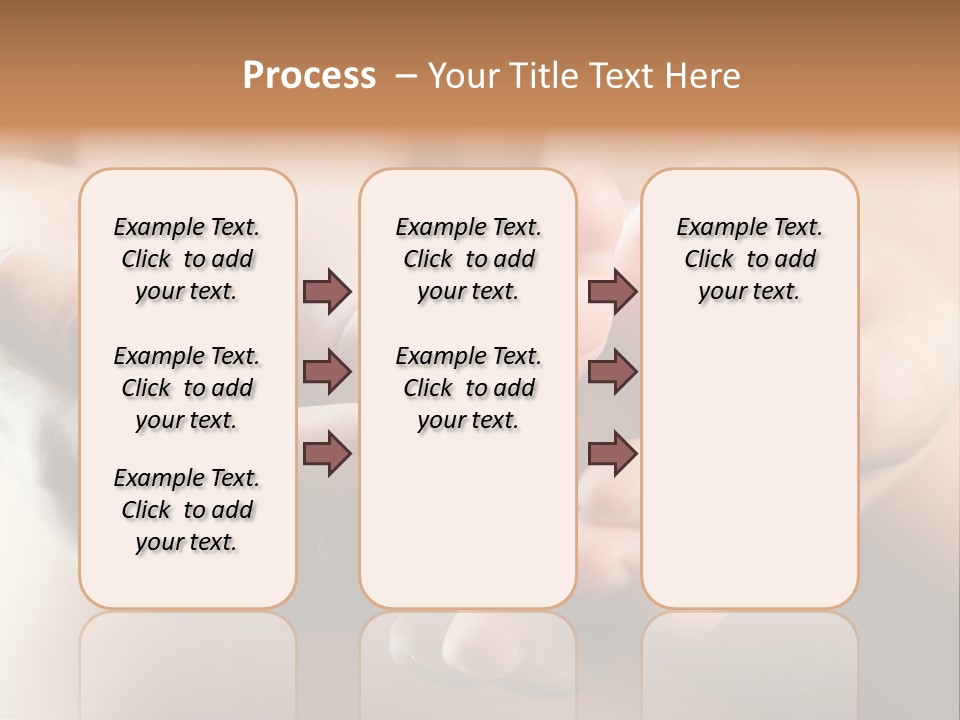 Process – Your Title Text Here

Example Text. Click to add your text.

Example Text. Click to add your text.

Example Text. Click to add your text.

Example Text. Click to add your text.

Example Text. Click to add your text.

Example Text. Click to add your text.